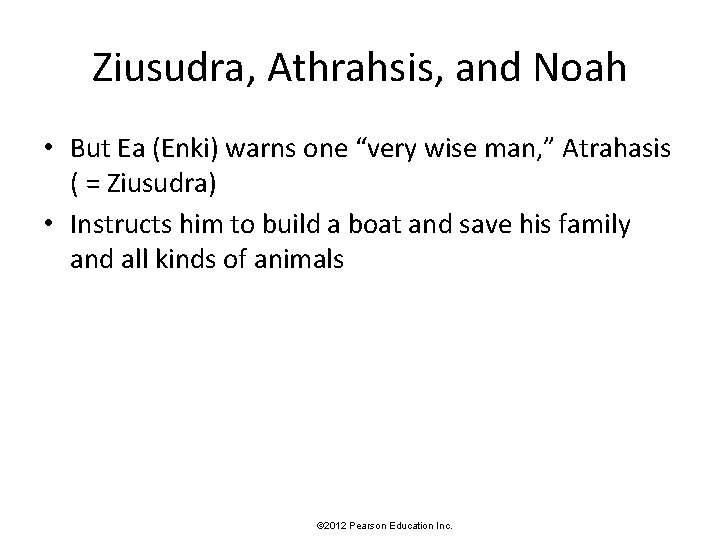 Ziusudra, Athrahsis, and Noah

• But Ea (Enki) warns one “very wise man,” Atrahasis ( = Ziusudra)
• Instructs him to build a boat and save his family and all kinds of animals

©2012 Pearson Education Inc.